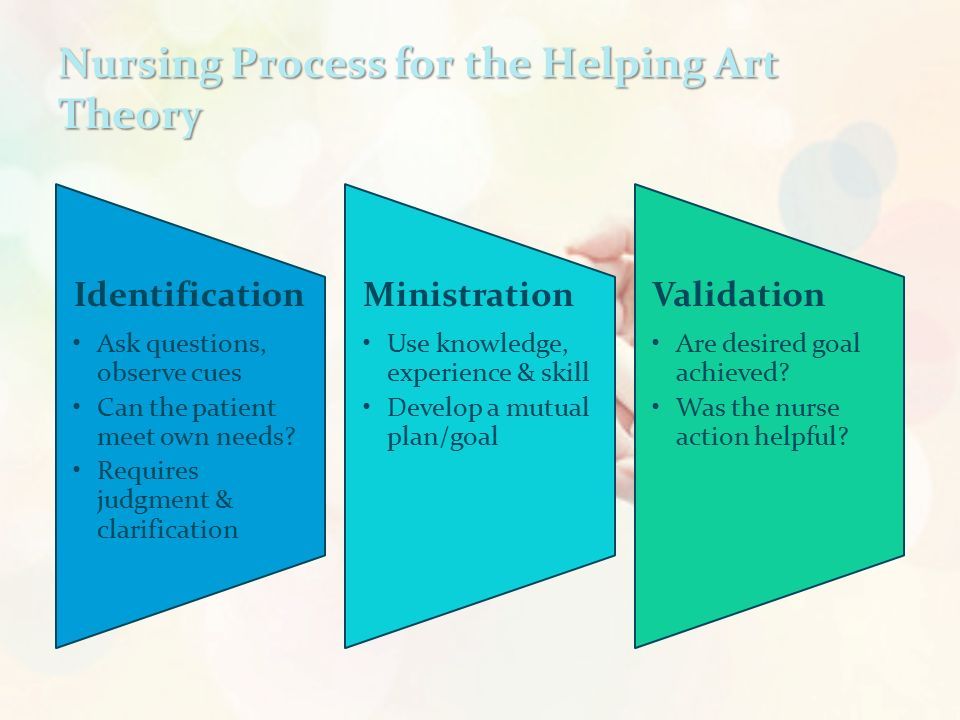 Nursing Process for the Helping Art Theory

Identification
• Ask questions, observe cues
• Can the patient meet own needs?
• Requires judgment & clarification

Ministration
• Use knowledge, experience & skill
• Develop a mutual plan/goal

Validation
• Are desired goal achieved?
• Was the nurse action helpful?